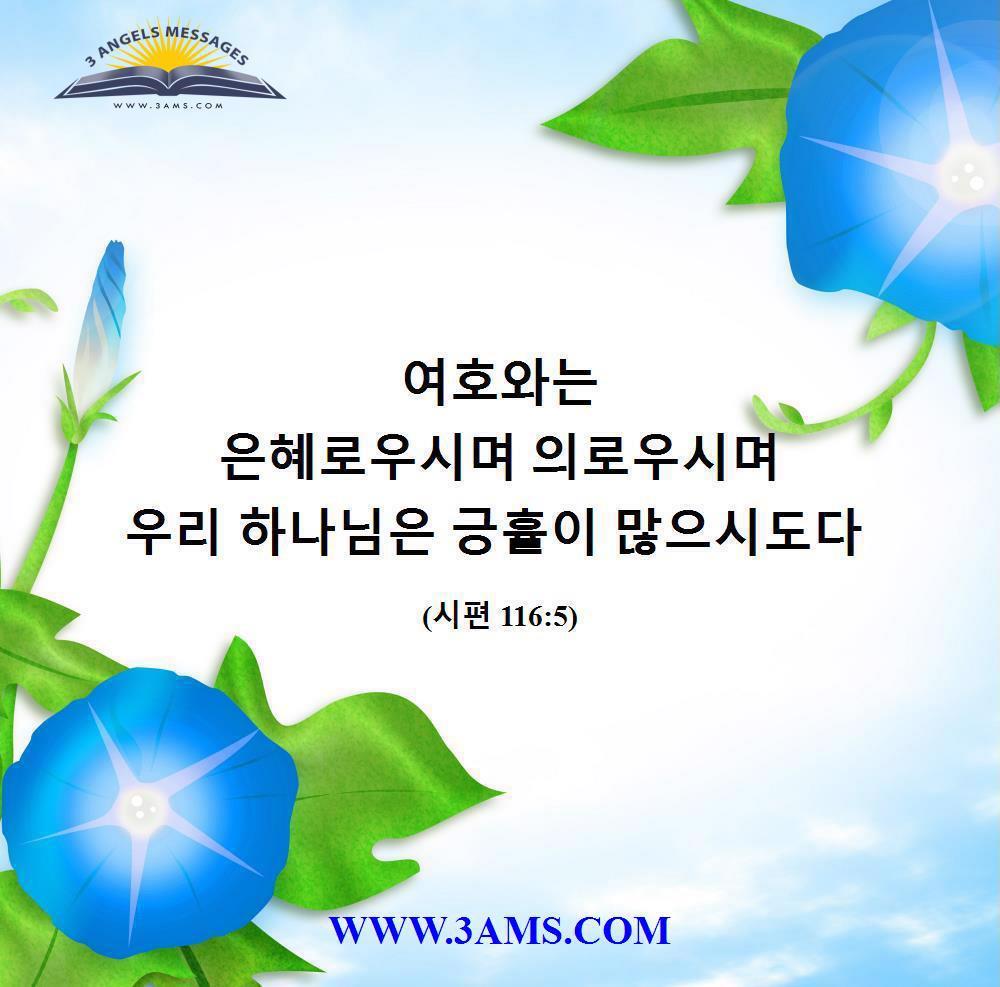 3 ANGELS MESSAGES
WWW.3AMS.COM

여호와는
은혜로우시며 의로우시며
우리 하나님은 긍휼이 많으시도다

(시편 116:5)

WWW.3AMS.COM